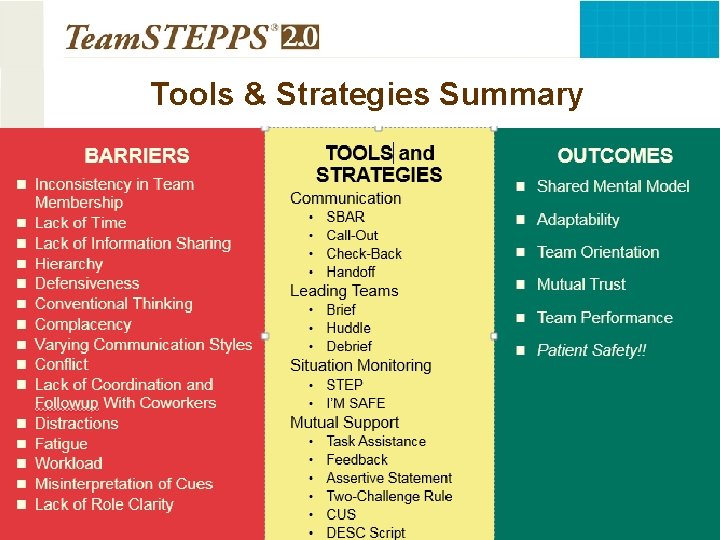 TeamSTEPPS® 2.0

Tools & Strategies Summary

BARRIERS

- Inconsistency in Team Membership
- Lack of Time
- Lack of Information Sharing
- Hierarchy
- Defensiveness
- Conventional Thinking
- Complacency
- Varying Communication Styles
- Conflict
- Lack of Coordination and Followup With Coworkers
- Distractions
- Fatigue
- Workload
- Misinterpretation of Cues
- Lack of Role Clarity

TOOLS and STRATEGIES

Communication
- SBAR
- Call-Out
- Check-Back
- Handoff

Leading Teams
- Brief
- Huddle
- Debrief

Situation Monitoring
- STEP
- I'M SAFE

Mutual Support
- Task Assistance
- Feedback
- Assertive Statement
- Two-Challenge Rule
- CUS
- DESC Script

OUTCOMES

- Shared Mental Model
- Adaptability
- Team Orientation
- Mutual Trust
- Team Performance
- Patient Safety!!